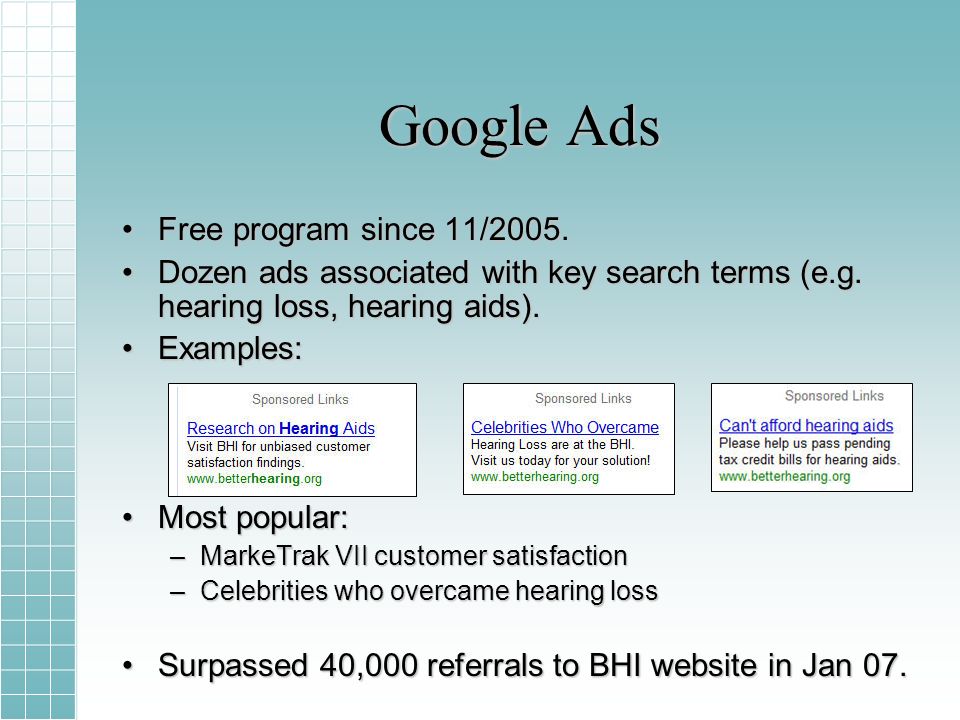 Google Ads

• Free program since 11/2005.
• Dozen ads associated with key search terms (e.g. hearing loss, hearing aids).
• Examples:

Sponsored Links
Research on Hearing Aids
Visit BHI for unbiased customer satisfaction findings.
www.betterhearing.org

Sponsored Links
Celebrities Who Overcame
Hearing Loss are at the BHI.
Visit us today for your solution!
www.betterhearing.org

Sponsored Links
Can't afford hearing aids
Please help us pass pending tax credit bills for hearing aids.
www.betterhearing.org

• Most popular:
– MarkeTrak VII customer satisfaction
– Celebrities who overcame hearing loss

• Surpassed 40,000 referrals to BHI website in Jan 07.